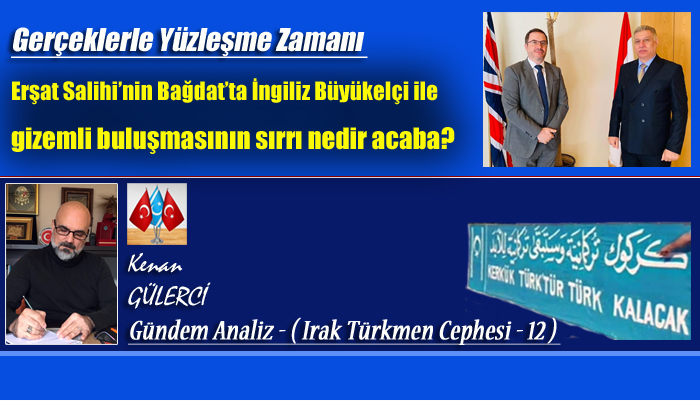 Gerçeklerle Yüzleşme Zamanı

Erşat Salihi'nin Bağdat'ta İngiliz Büyükelçi ile gizemli buluşmasının sırrı nedir acaba?

Kenan
GÜLERCİ
Gündem Analiz - ( Irak Türkmen Cephesi - 12 )

كركوك تركمانية وستبقى تركمانية للابد
KERKÜK TÜRK'TÜR TÜRK KALACAK